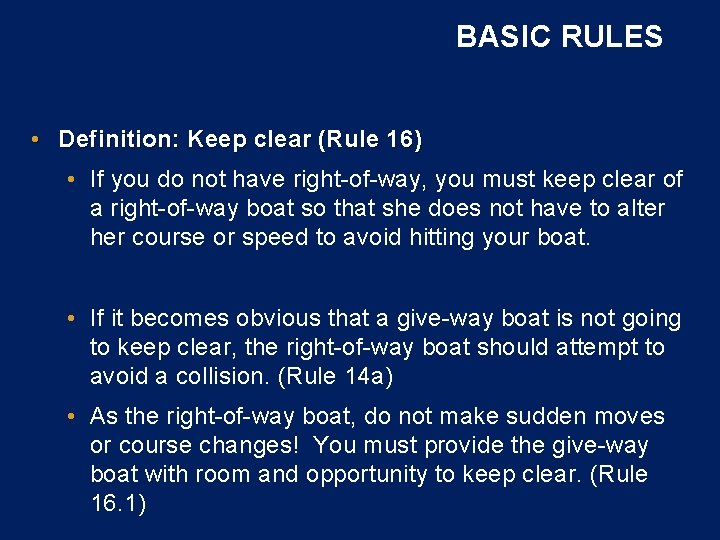 BASIC RULES

• Definition: Keep clear (Rule 16)

• If you do not have right-of-way, you must keep clear of a right-of-way boat so that she does not have to alter her course or speed to avoid hitting your boat.

• If it becomes obvious that a give-way boat is not going to keep clear, the right-of-way boat should attempt to avoid a collision. (Rule 14a)

• As the right-of-way boat, do not make sudden moves or course changes! You must provide the give-way boat with room and opportunity to keep clear. (Rule 16.1)